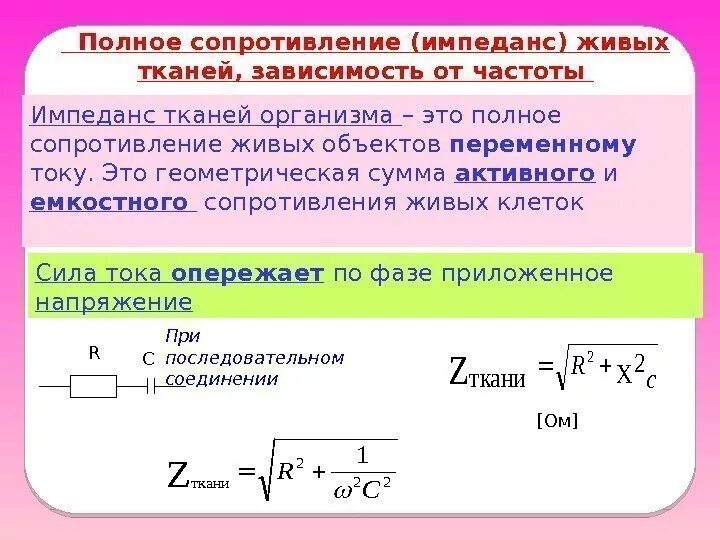 Полное сопротивление (импеданс) живых тканей, зависимость от частоты

Импеданс тканей организма – это полное сопротивление живых объектов переменному току. Это геометрическая сумма активного и емкостного сопротивления живых клеток

Сила тока опережает по фазе приложенное напряжение

R

C

При последовательном соединении

$Z_{ткани} = \sqrt{R^2 + X^2_C}$

[Ом]

$Z_{ткани} = \sqrt{R^2 + \frac{1}{\omega^2 C^2}}$